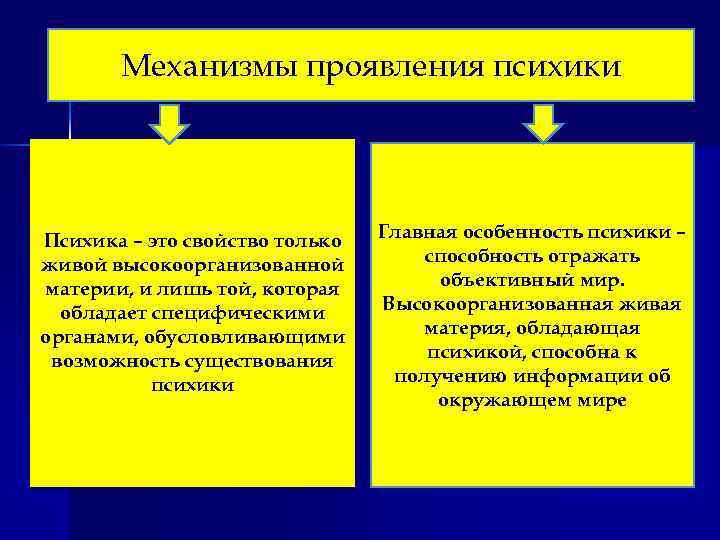 Механизмы проявления психики

Психика – это свойство только живой высокоорганизованной материи, и лишь той, которая обладает специфическими органами, обусловливающими возможность существования психики

Главная особенность психики – способность отражать объективный мир. Высокоорганизованная живая материя, обладающая психикой, способна к получению информации об окружающем мире